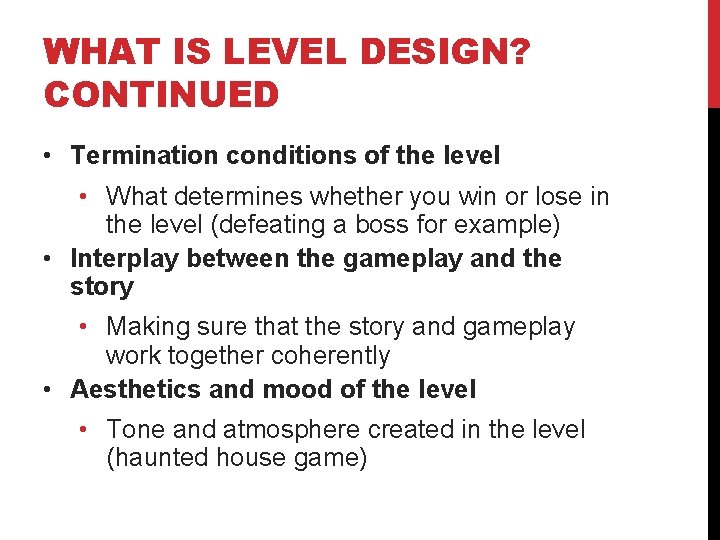 WHAT IS LEVEL DESIGN? CONTINUED

• Termination conditions of the level
  • What determines whether you win or lose in the level (defeating a boss for example)
• Interplay between the gameplay and the story
  • Making sure that the story and gameplay work together coherently
• Aesthetics and mood of the level
  • Tone and atmosphere created in the level (haunted house game)